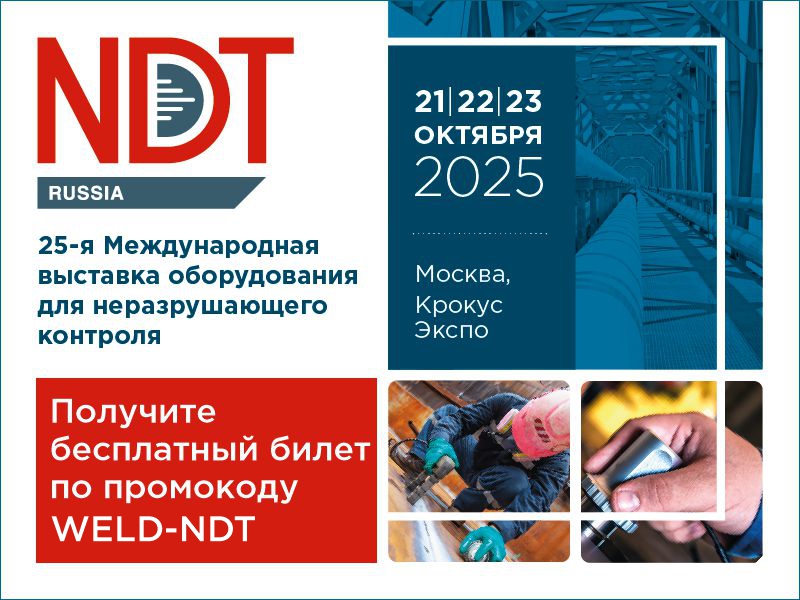 NDT
RUSSIA

25-я Международная выставка оборудования для неразрушающего контроля

21|22|23
ОКТЯБРЯ
2025

Москва,
Крокус
Экспо

Получите бесплатный билет по промокоду WELD-NDT